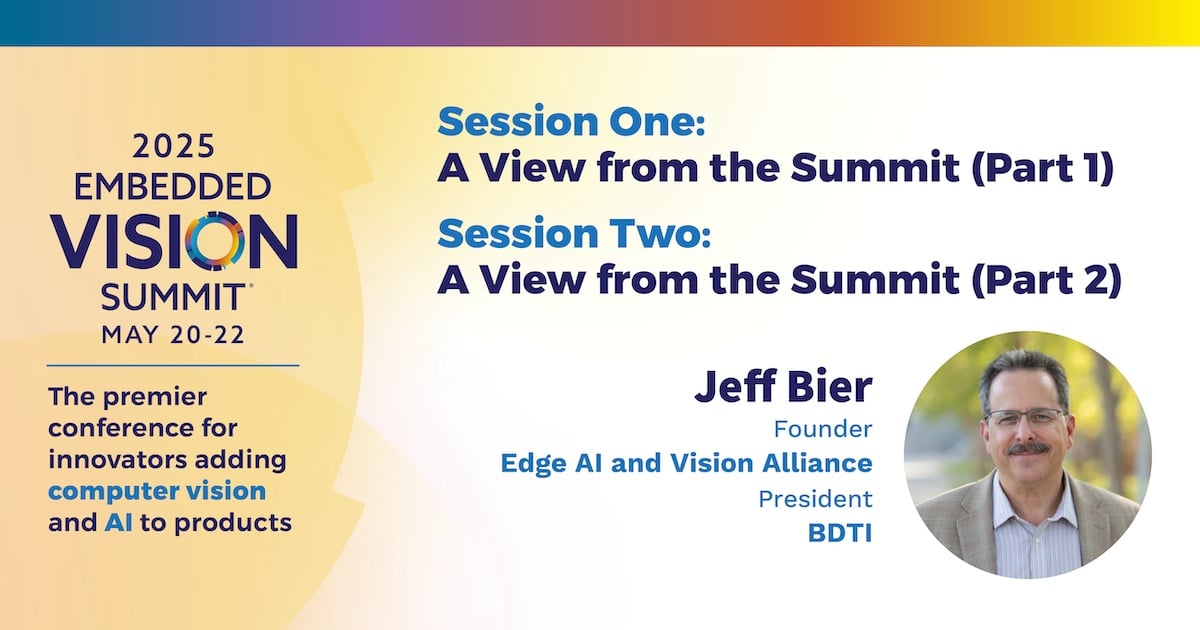 2025
EMBEDDED
VISION
SUMMIT®
MAY 20-22

The premier conference for innovators adding computer vision and AI to products

Session One:
A View from the Summit (Part 1)

Session Two:
A View from the Summit (Part 2)

Jeff Bier
Founder
Edge AI and Vision Alliance
President
BDTI